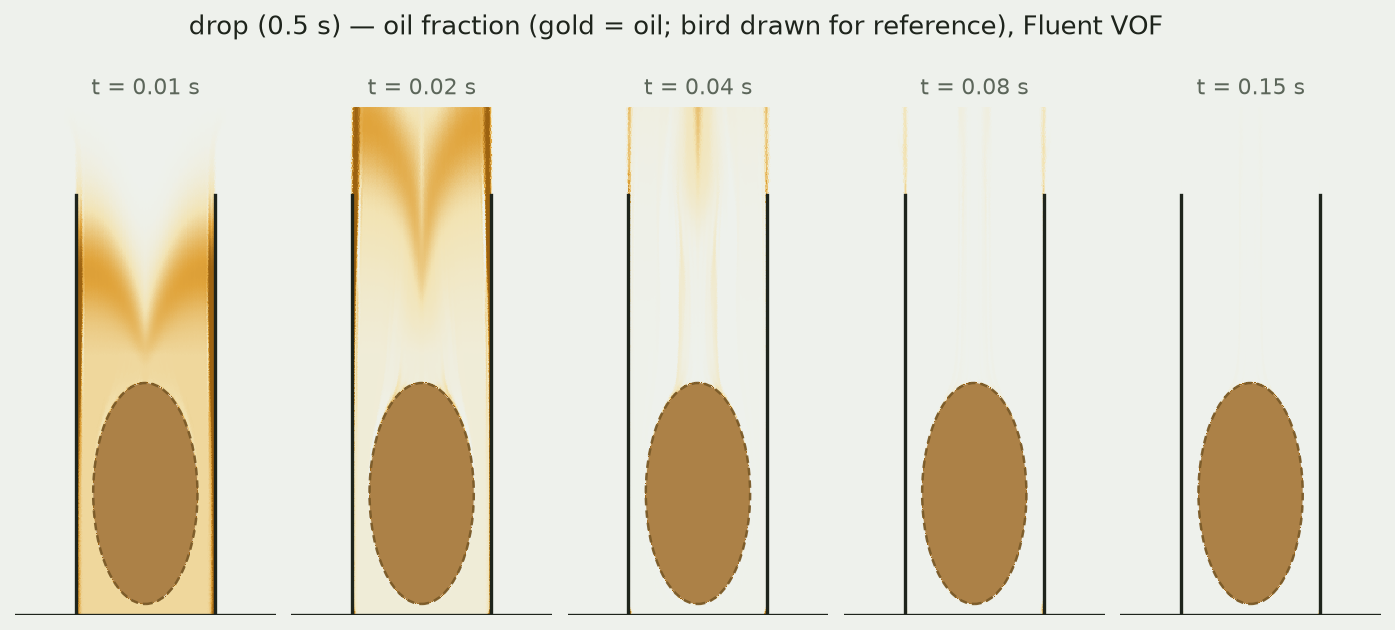 drop (0.5 s) — oil fraction (gold = oil; bird drawn for reference), Fluent VOF

t = 0.01 s

t = 0.02 s

t = 0.04 s

t = 0.08 s

t = 0.15 s